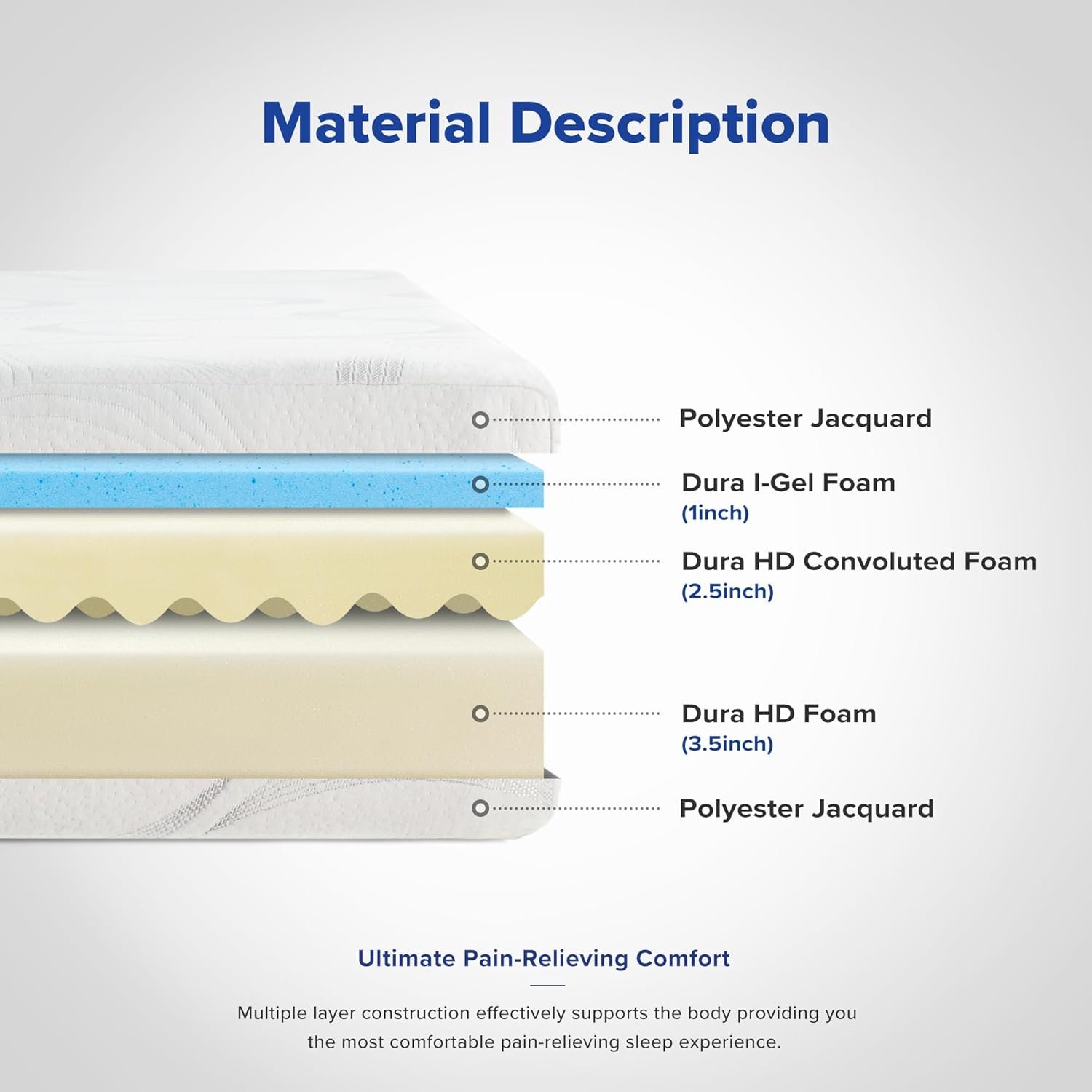 Material Description

Polyester Jacquard

Dura I-Gel Foam
(1inch)

Dura HD Convoluted Foam
(2.5inch)

Dura HD Foam
(3.5inch)

Polyester Jacquard

Ultimate Pain-Relieving Comfort

Multiple layer construction effectively supports the body providing you the most comfortable pain-relieving sleep experience.